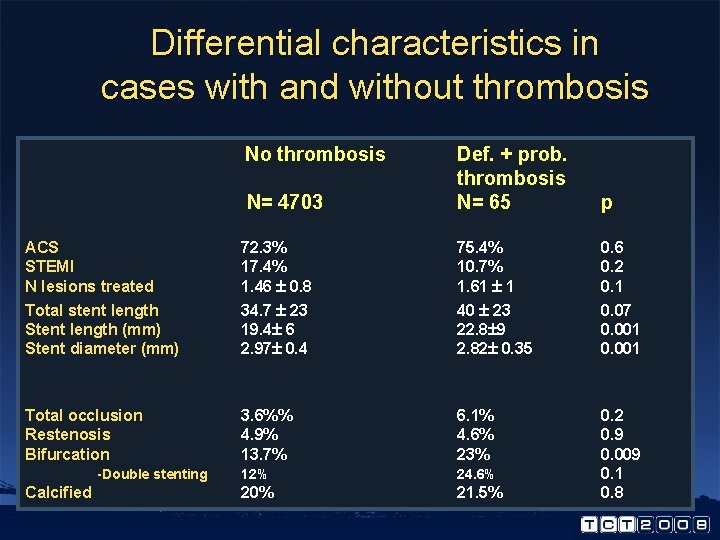 Differential characteristics in cases with and without thrombosis

| | No thrombosis N= 4703 | Def. + prob. thrombosis N= 65 | p |
|---|---|---|---|
| ACS | 72.3% | 75.4% | 0.6 |
| STEMI | 17.4% | 10.7% | 0.2 |
| N lesions treated | 1.46 ± 0.8 | 1.61 ± 1 | 0.1 |
| Total stent length | 34.7 ± 23 | 40 ± 23 | 0.07 |
| Stent length (mm) | 19.4± 6 | 22.8±9 | 0.001 |
| Stent diameter (mm) | 2.97± 0.4 | 2.82± 0.35 | 0.001 |
| Total occlusion | 3.6%% | 6.1% | 0.2 |
| Restenosis | 4.9% | 4.6% | 0.9 |
| Bifurcation | 13.7% | 23% | 0.009 |
| -Double stenting | 12% | 24.6% | 0.1 |
| Calcified | 20% | 21.5% | 0.8 |

TCT2008